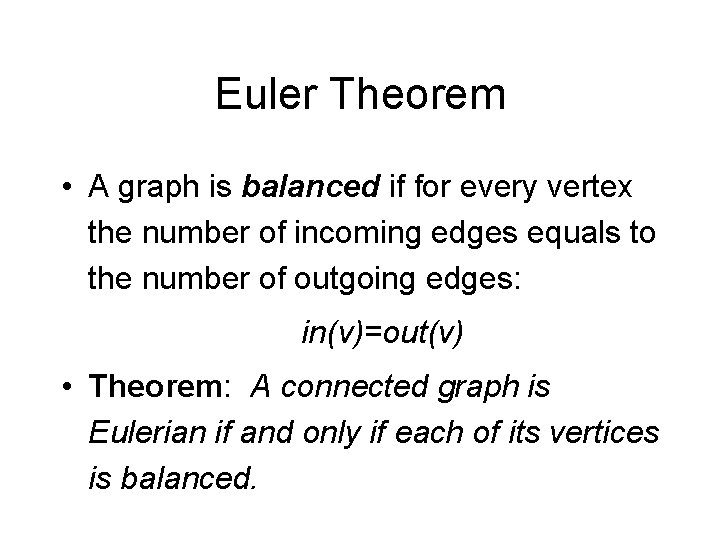 Euler Theorem

• A graph is balanced if for every vertex the number of incoming edges equals to the number of outgoing edges:

$in(v)=out(v)$

• Theorem: A connected graph is Eulerian if and only if each of its vertices is balanced.